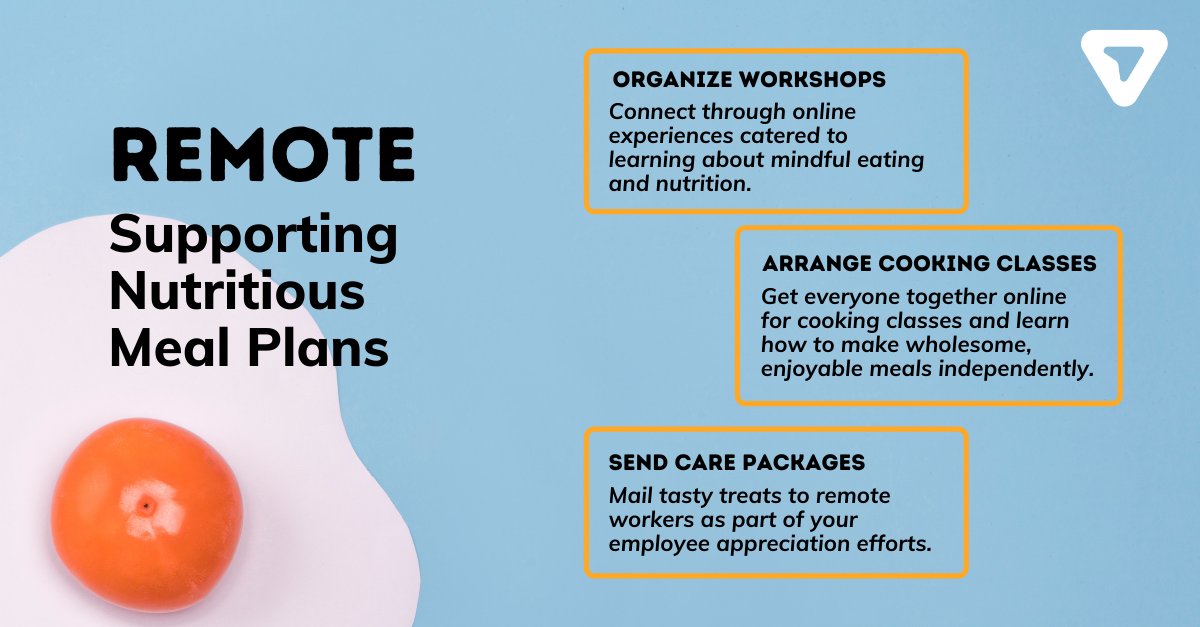 REMOTE

Supporting Nutritious Meal Plans

ORGANIZE WORKSHOPS

Connect through online experiences catered to learning about mindful eating and nutrition.

ARRANGE COOKING CLASSES

Get everyone together online for cooking classes and learn how to make wholesome, enjoyable meals independently.

SEND CARE PACKAGES

Mail tasty treats to remote workers as part of your employee appreciation efforts.